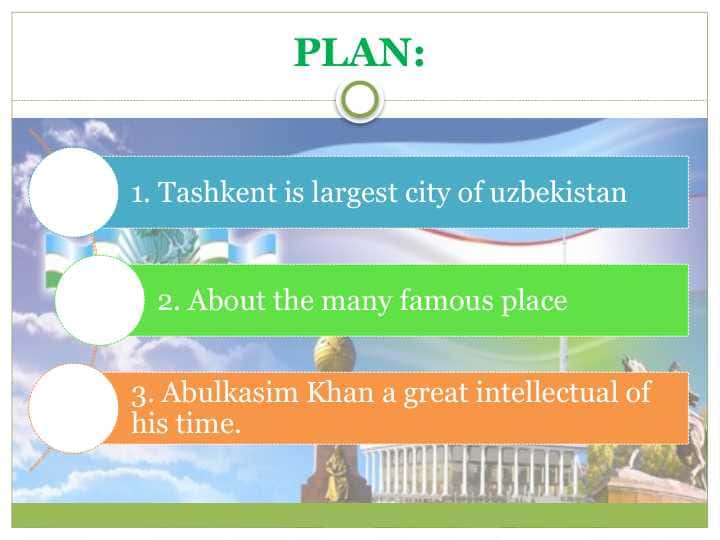 PLAN:

1. Tashkent is largest city of uzbekistan

2. About the many famous place

3. Abulkasim Khan a great intellectual of his time.